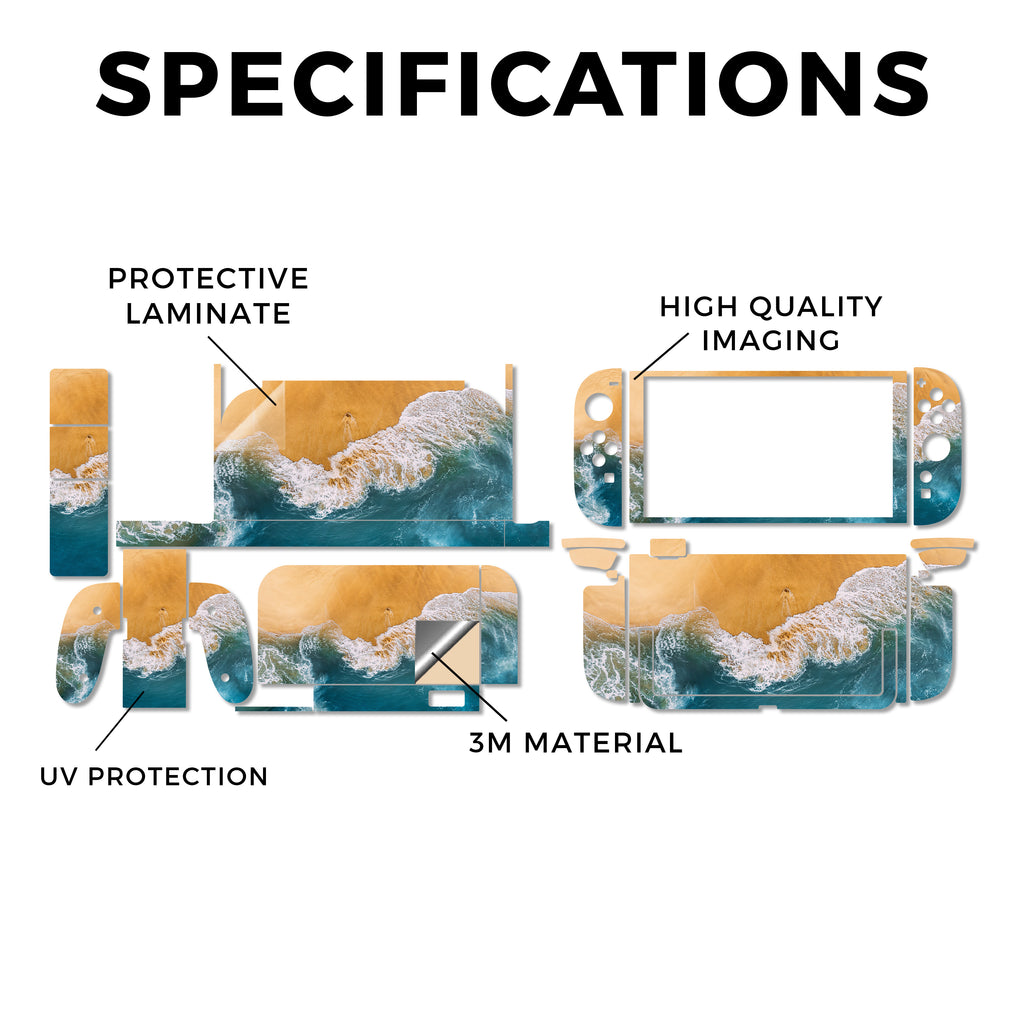 SPECIFICATIONS

PROTECTIVE LAMINATE

HIGH QUALITY IMAGING

3M MATERIAL

UV PROTECTION